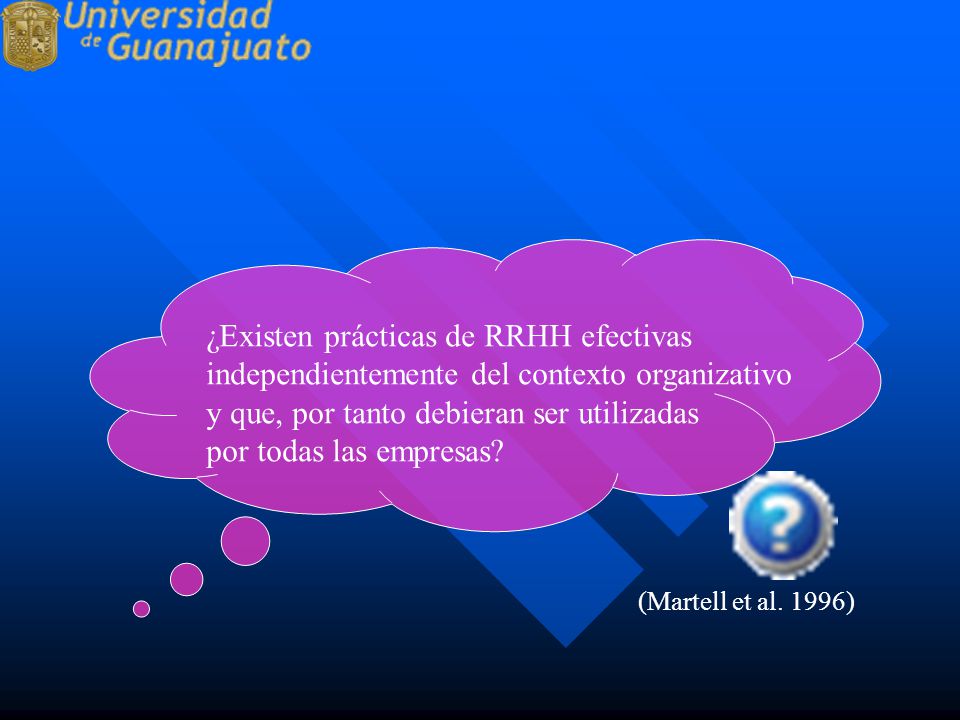 Universidad de Guanajuato

¿Existen prácticas de RRHH efectivas independientemente del contexto organizativo y que, por tanto debieran ser utilizadas por todas las empresas?

?

(Martell et al. 1996)